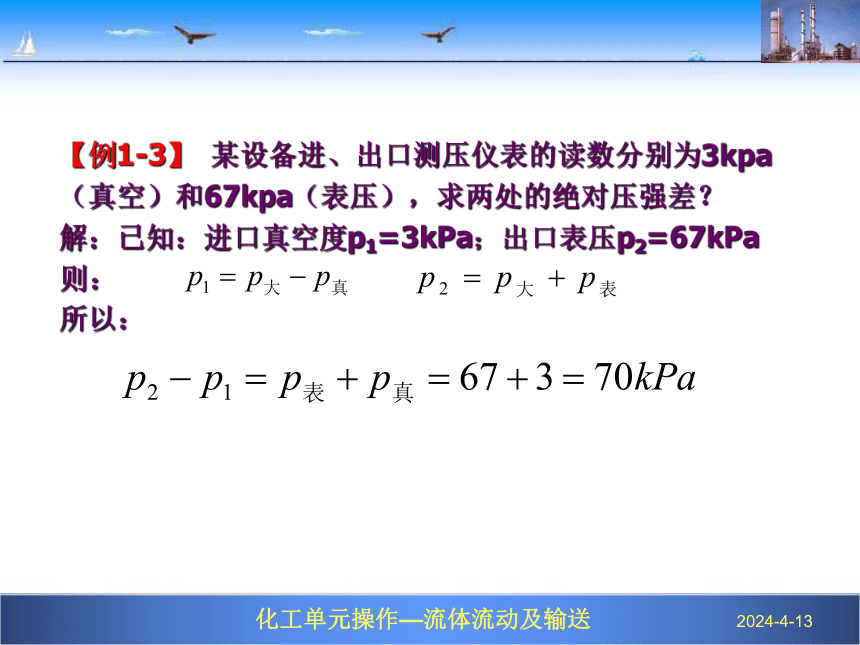 【例1-3】 某设备进、出口测压仪表的读数分别为3kpa（真空）和67kpa（表压），求两处的绝对压强差？

解：已知：进口真空度$p_1$=3kPa；出口表压$p_2$=67kPa

则： $p_1 = p_{大} - p_{真}$ $p_2 = p_{大} + p_{表}$

所以：

$p_2 - p_1 = p_{表} + p_{真} = 67 + 3 = 70kPa$

化工单元操作—流体流动及输送

2024-4-13